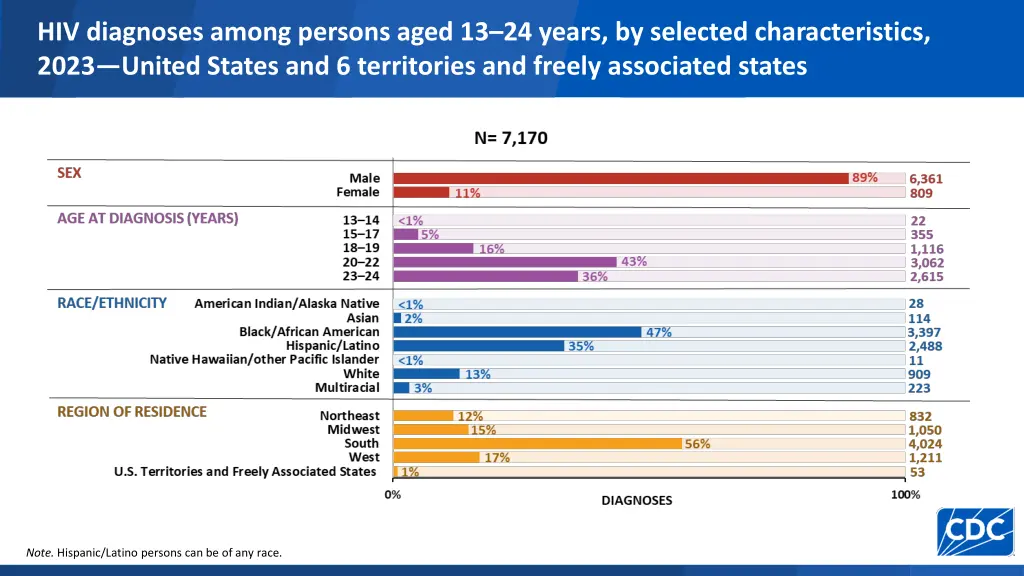 HIV diagnoses among persons aged 13–24 years, by selected characteristics, 2023—United States and 6 territories and freely associated states

N= 7,170

SEX
Male 89% 6,361
Female 11% 809

AGE AT DIAGNOSIS (YEARS)
13–14 <1% 22
15–17 5% 355
18–19 16% 1,116
20–22 43% 3,062
23–24 36% 2,615

RACE/ETHNICITY
American Indian/Alaska Native <1% 28
Asian 2% 114
Black/African American 47% 3,397
Hispanic/Latino 35% 2,488
Native Hawaiian/other Pacific Islander <1% 11
White 13% 909
Multiracial 3% 223

REGION OF RESIDENCE
Northeast 12% 832
Midwest 15% 1,050
South 56% 4,024
West 17% 1,211
U.S. Territories and Freely Associated States 1% 53

0% DIAGNOSES 100%

Note. Hispanic/Latino persons can be of any race.

CDC